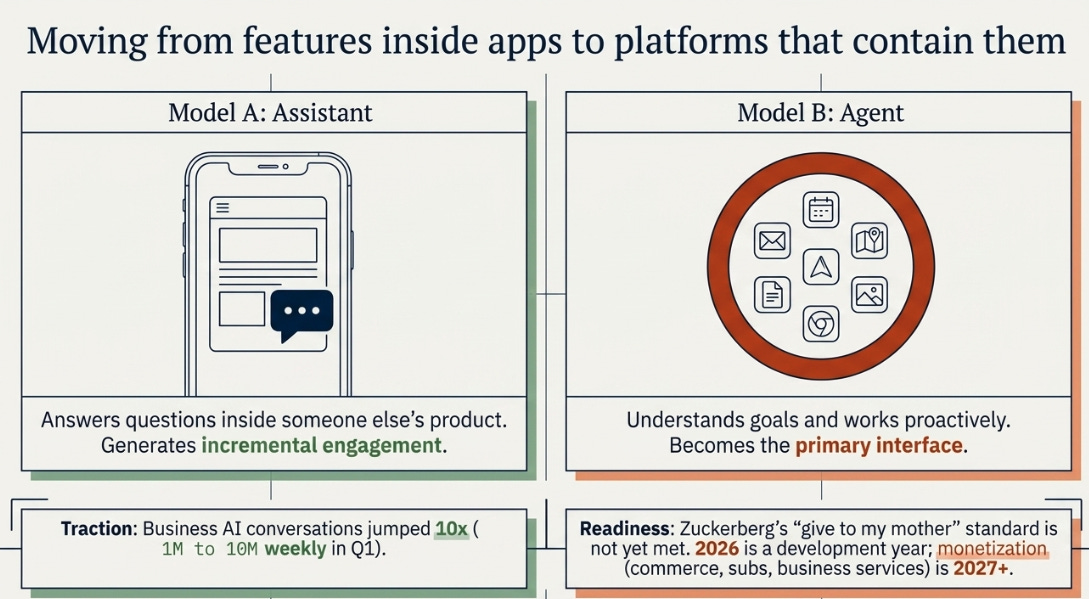 Moving from features inside apps to platforms that contain them

Model A: Assistant

Answers questions inside someone else's product. Generates incremental engagement.

Traction: Business AI conversations jumped 10x ( 1M to 10M weekly in Q1).

Model B: Agent

Understands goals and works proactively. Becomes the primary interface.

Readiness: Zuckerberg's "give to my mother" standard is not yet met. 2026 is a development year; monetization (commerce, subs, business services) is 2027+.